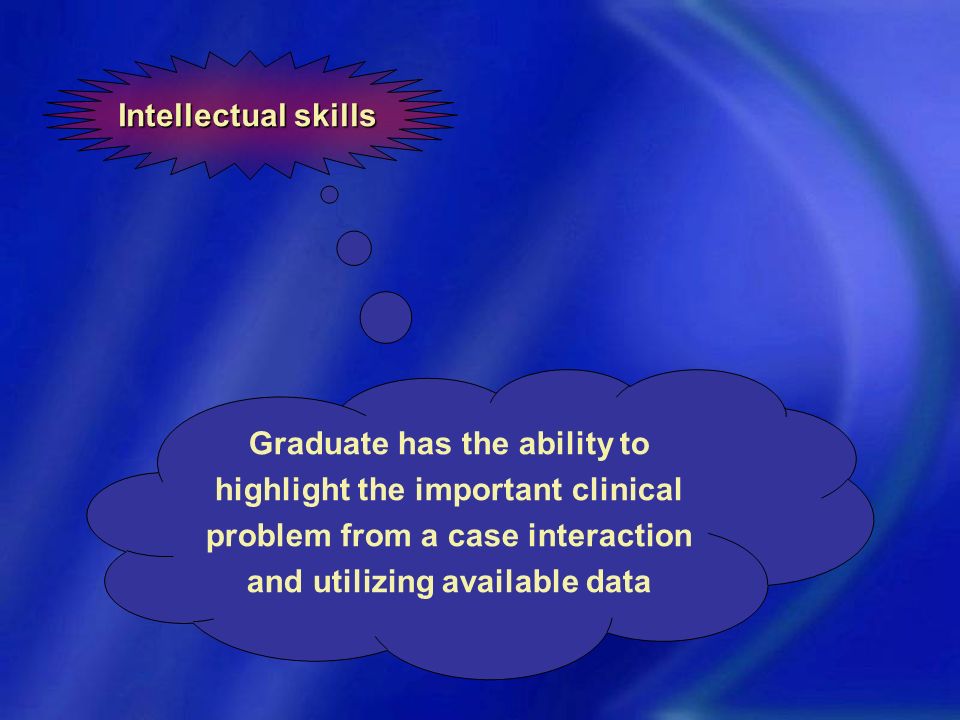 Intellectual skills

Graduate has the ability to highlight the important clinical problem from a case interaction and utilizing available data